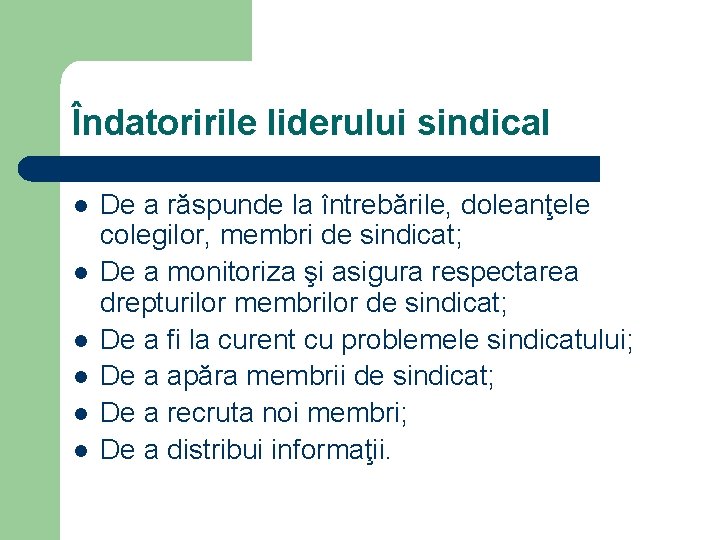 Îndatoririle liderului sindical

- De a răspunde la întrebările, doleanţele colegilor, membri de sindicat;
- De a monitoriza şi asigura respectarea drepturilor membrilor de sindicat;
- De a fi la curent cu problemele sindicatului;
- De a apăra membrii de sindicat;
- De a recruta noi membri;
- De a distribui informaţii.